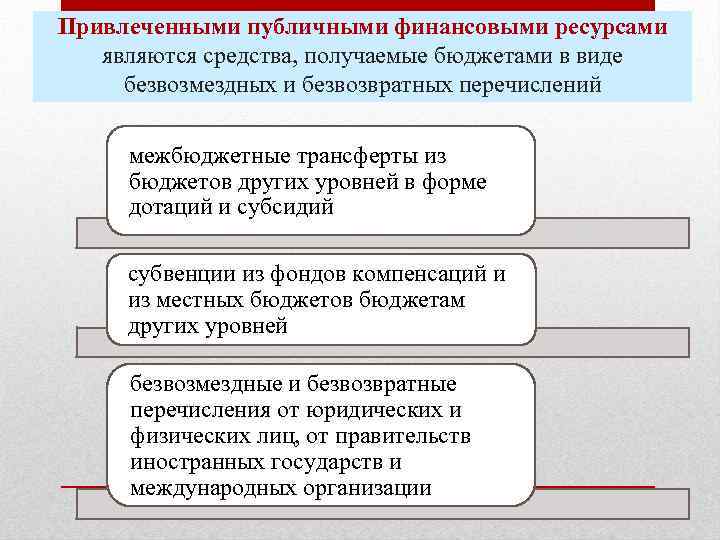 Привлеченными публичными финансовыми ресурсами являются средства, получаемые бюджетами в виде безвозмездных и безвозвратных перечислений

межбюджетные трансферты из бюджетов других уровней в форме дотаций и субсидий

субвенции из фондов компенсаций и из местных бюджетов бюджетам других уровней

безвозмездные и безвозвратные перечисления от юридических и физических лиц, от правительств иностранных государств и международных организации